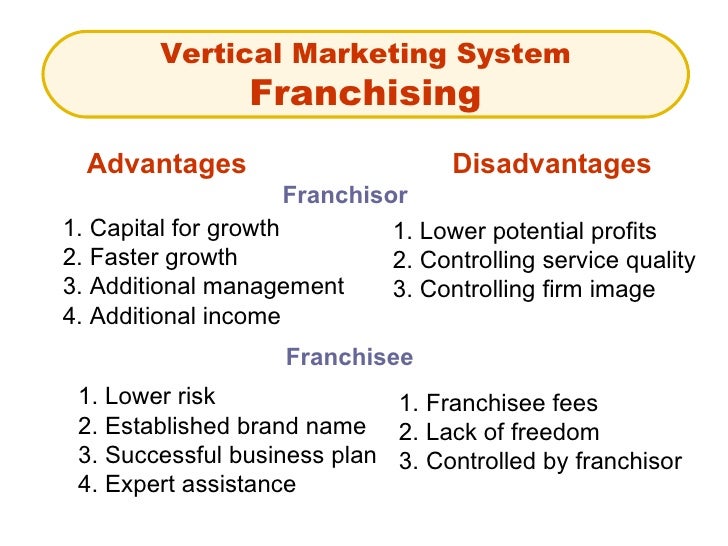 Vertical Marketing System
Franchising

Advantages

Disadvantages

Franchisor

1. Capital for growth
2. Faster growth
3. Additional management
4. Additional income

1. Lower potential profits
2. Controlling service quality
3. Controlling firm image

Franchisee

1. Lower risk
2. Established brand name
3. Successful business plan
4. Expert assistance

1. Franchisee fees
2. Lack of freedom
3. Controlled by franchisor